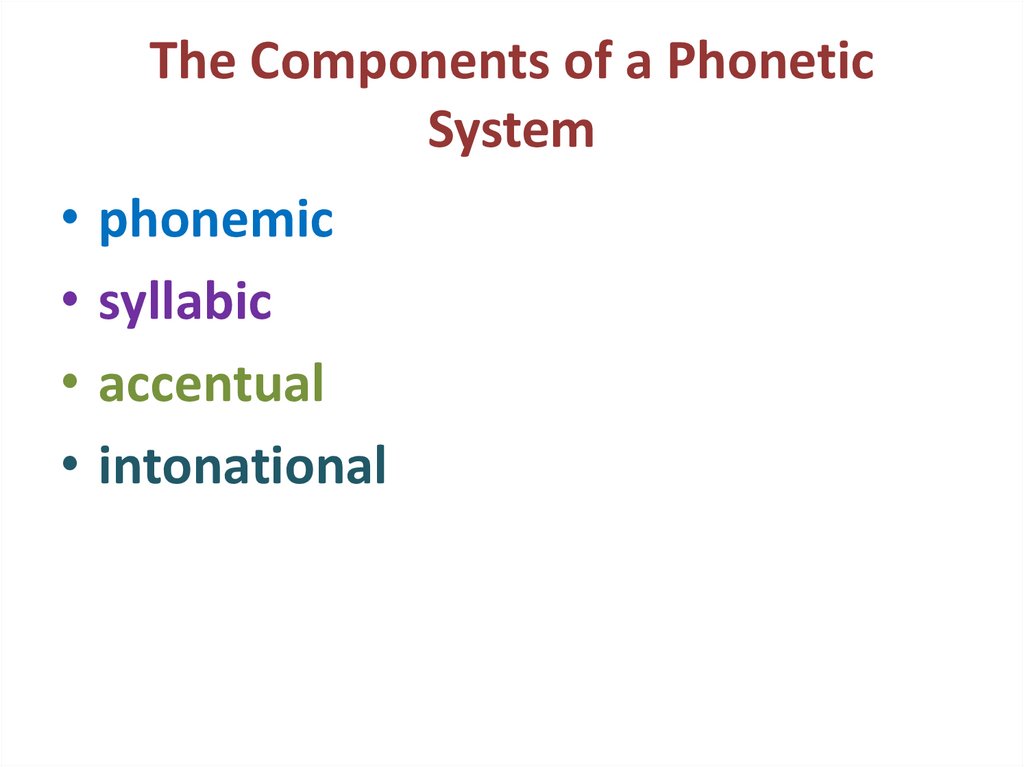 The Components of a Phonetic System

• phonemic
• syllabic
• accentual
• intonational